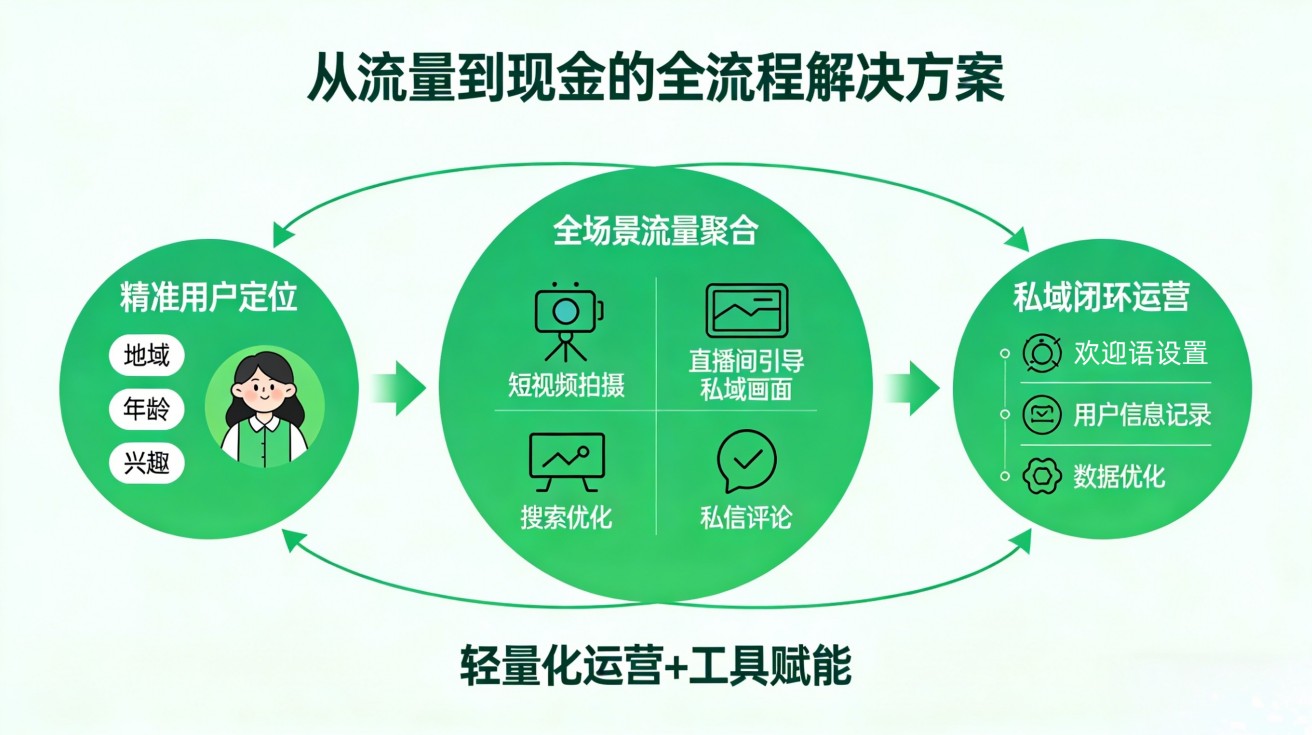 从流量到现金的全流程解决方案

精准用户定位

地域

年龄

兴趣

全场景流量聚合

短视频拍摄

直播间引导私域画面

搜索优化

私信评论

私域闭环运营

欢迎语设置

用户信息记录

数据优化

轻量化运营+工具赋能